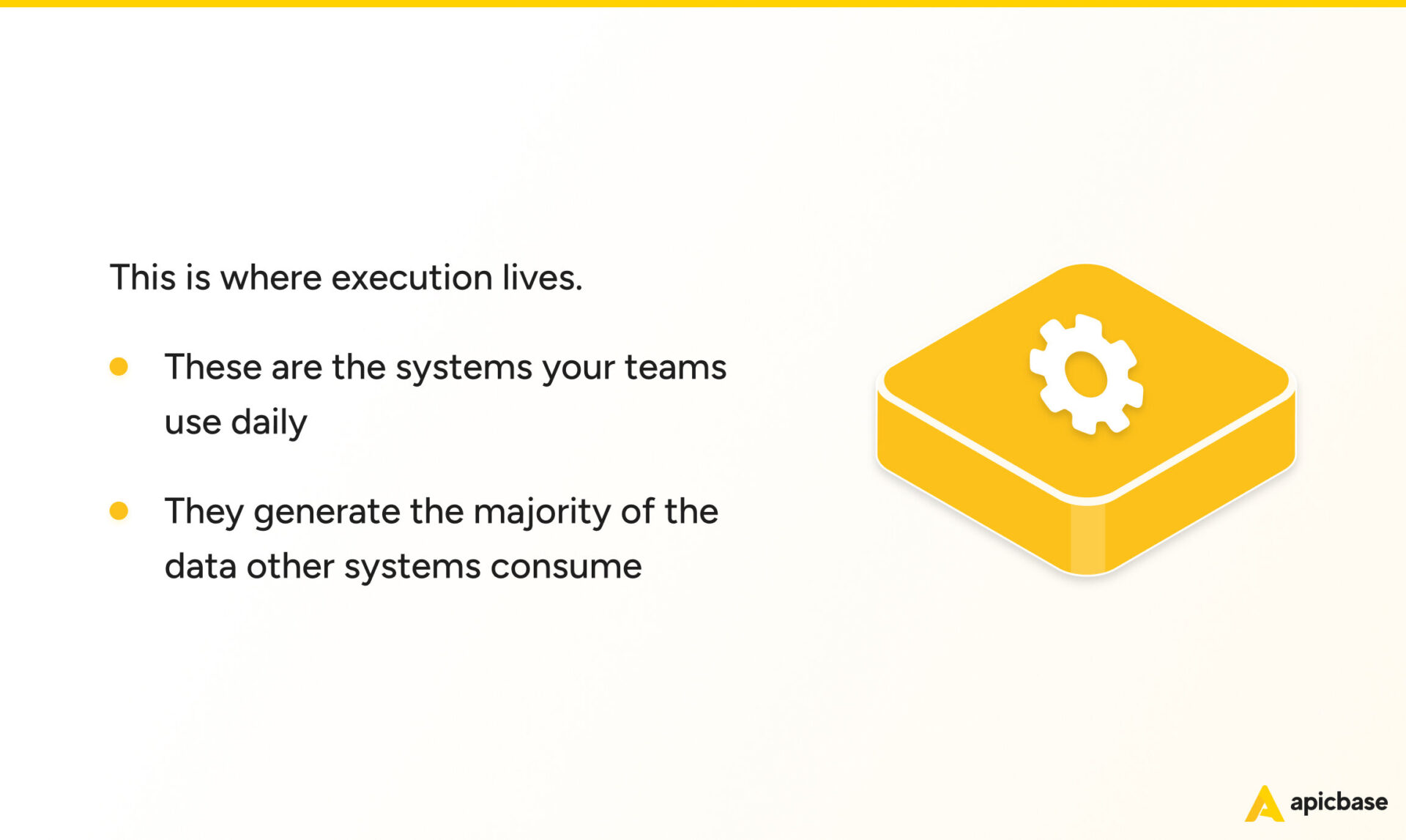 This is where execution lives.

- These are the systems your teams use daily
- They generate the majority of the data other systems consume

apicbase